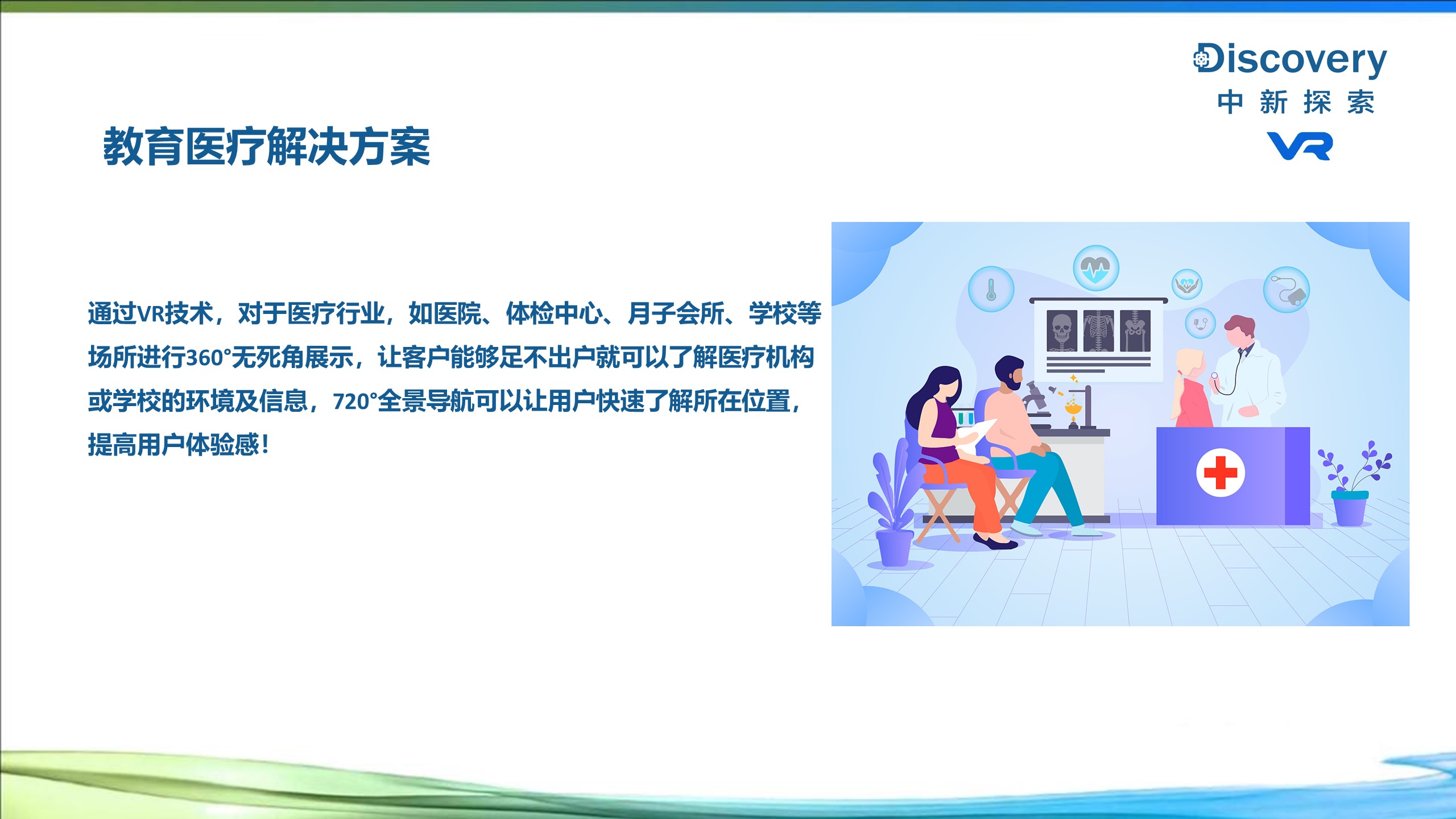 Discovery
中新探索
VR

教育医疗解决方案

通过VR技术，对于医疗行业，如医院、体检中心、月子会所、学校等场所进行360°无死角展示，让客户能够足不出户就可以了解医疗机构或学校的环境及信息，720°全景导航可以让用户快速了解所在位置，提高用户体验感！